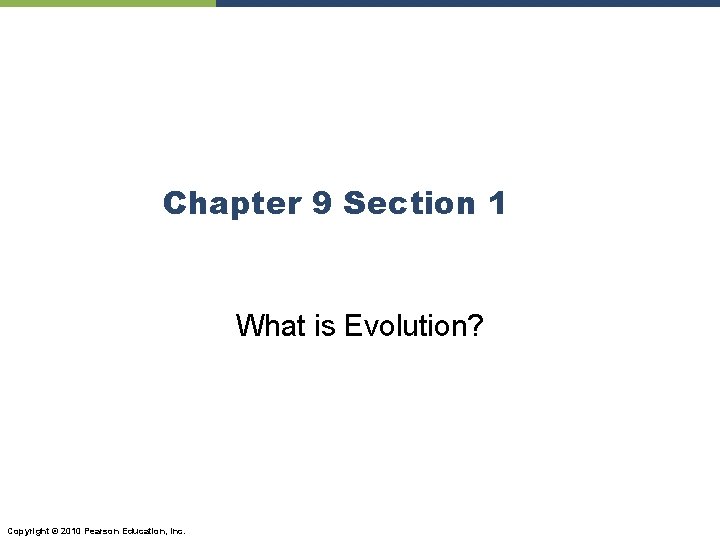 Chapter 9 Section 1

What is Evolution?

Copyright © 2010 Pearson Education, Inc.